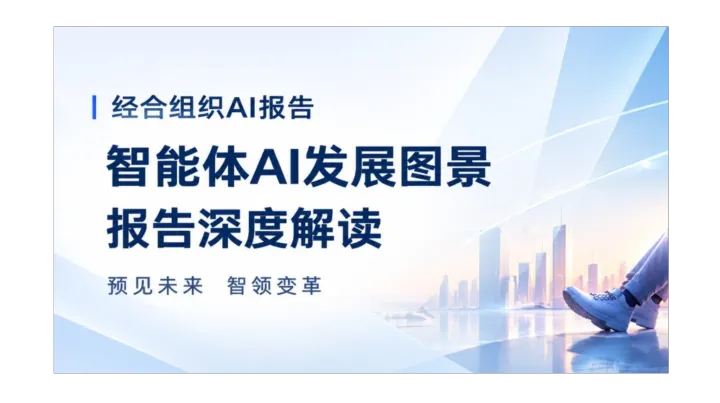 经合组织AI报告

智能体AI发展图景
报告深度解读

预见未来 智领变革